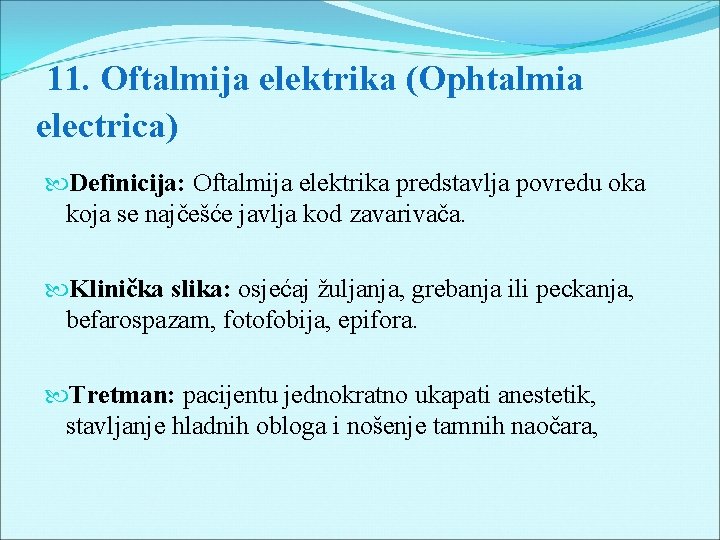 11. Oftalmija elektrika (Ophtalmia electrica)

Definicija: Oftalmija elektrika predstavlja povredu oka koja se najčešće javlja kod zavarivača.

Klinička slika: osjećaj žuljanja, grebanja ili peckanja, befarospazam, fotofobija, epifora.

Tretman: pacijentu jednokratno ukapati anestetik, stavljanje hladnih obloga i nošenje tamnih naočara,